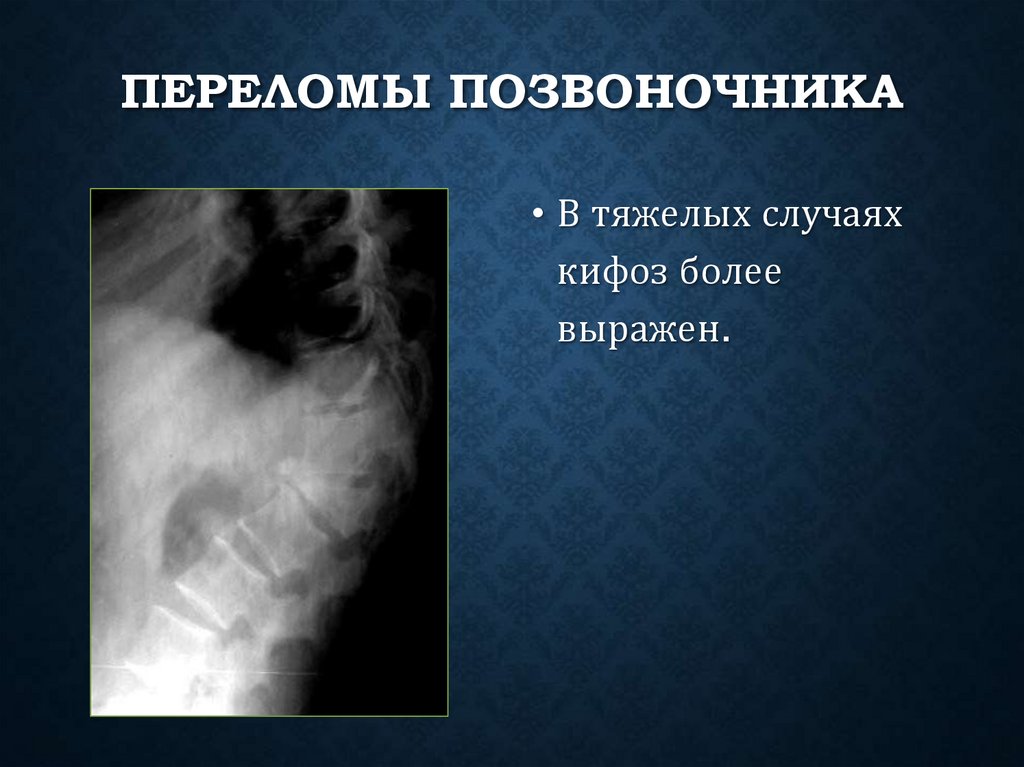 ПЕРЕЛОМЫ ПОЗВОНОЧНИКА

• В тяжелых случаях кифоз более выражен.